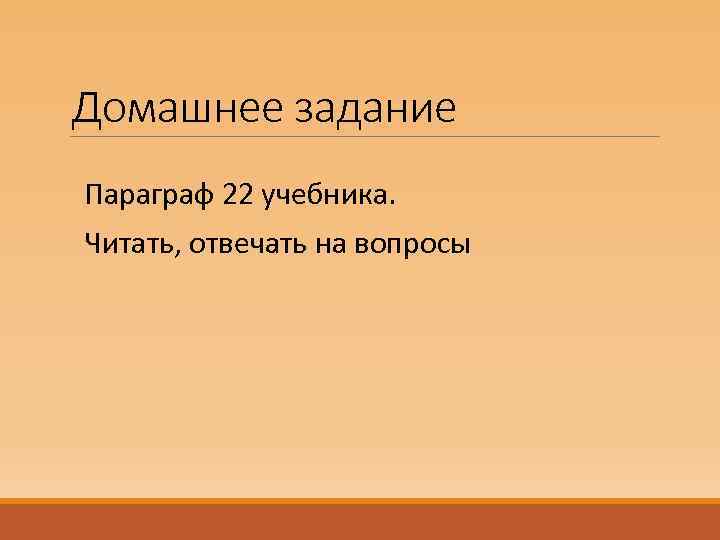 Домашнее задание

Параграф 22 учебника.

Читать, отвечать на вопросы